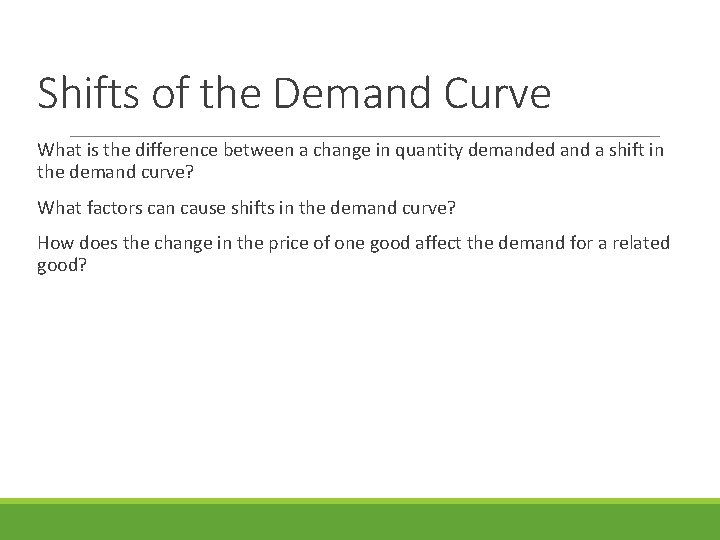 Shifts of the Demand Curve

What is the difference between a change in quantity demanded and a shift in the demand curve?

What factors can cause shifts in the demand curve?

How does the change in the price of one good affect the demand for a related good?